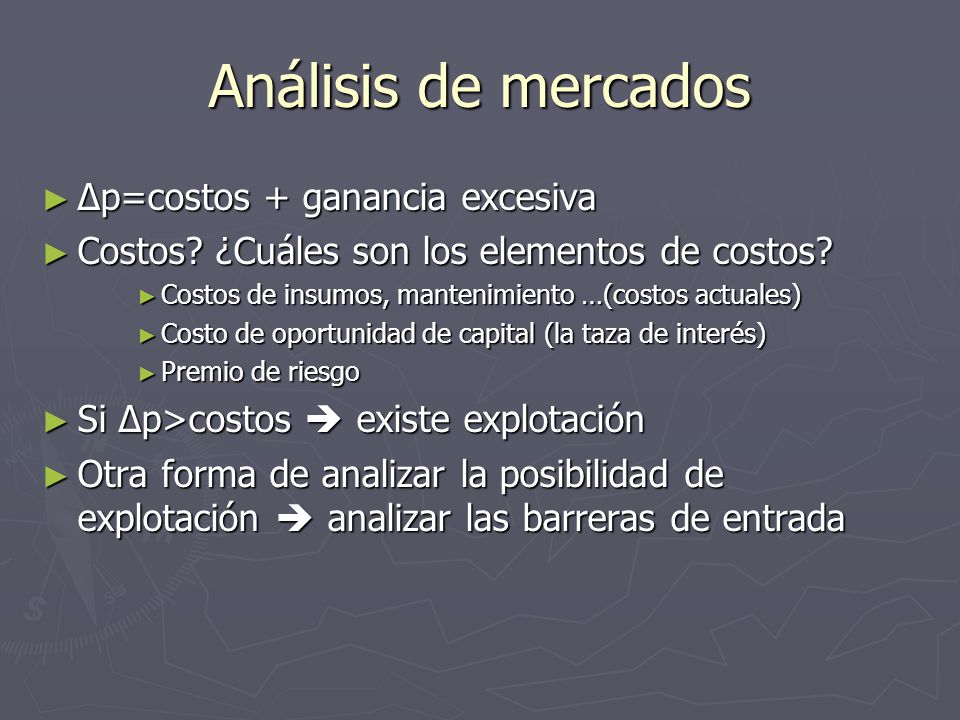 Análisis de mercados

► Δp=costos + ganancia excesiva
► Costos? ¿Cuáles son los elementos de costos?
► Costos de insumos, mantenimiento …(costos actuales)
► Costo de oportunidad de capital (la taza de interés)
► Premio de riesgo
► Si Δp>costos ➔ existe explotación
► Otra forma de analizar la posibilidad de explotación ➔ analizar las barreras de entrada